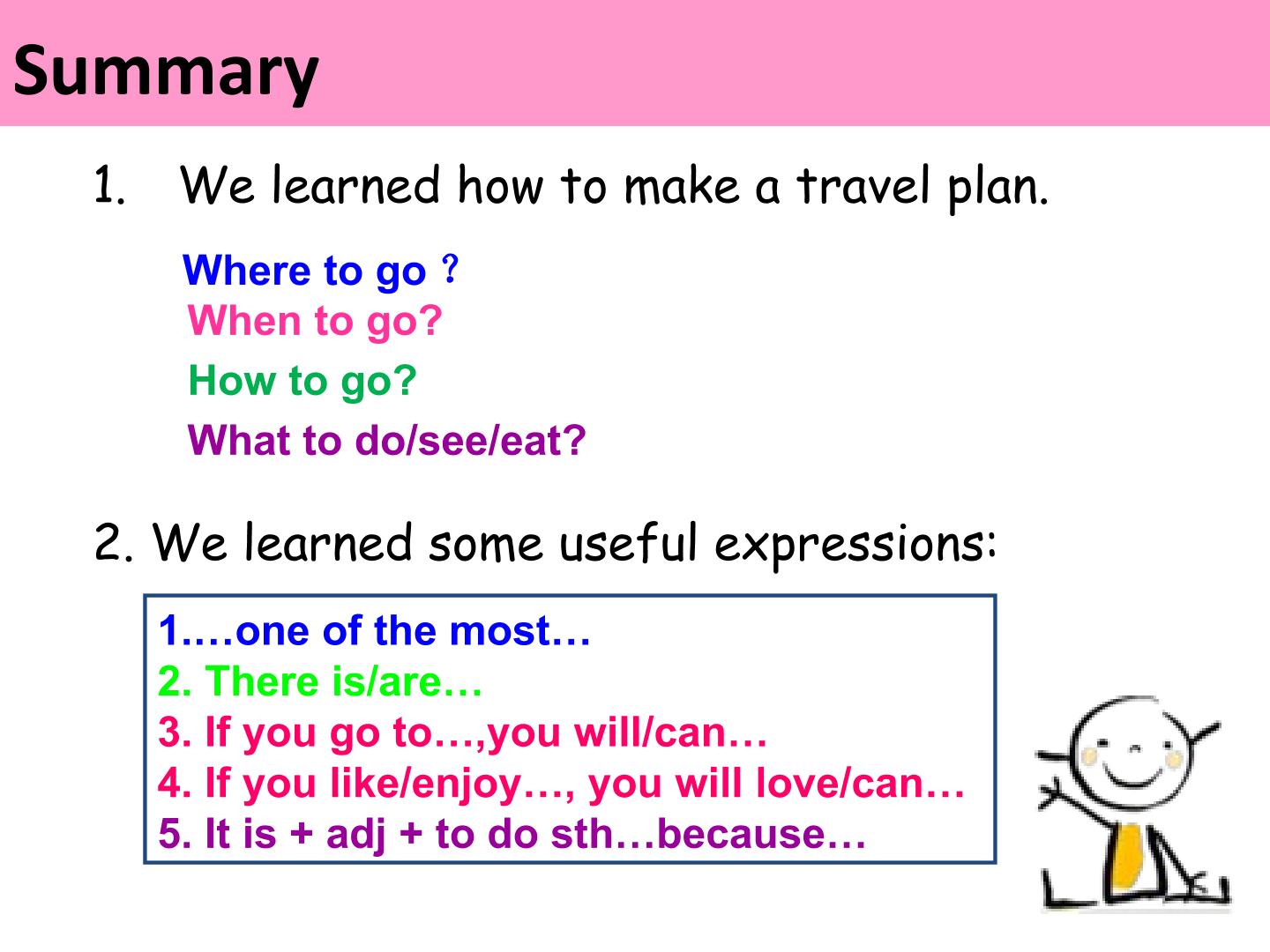 Summary

1. We learned how to make a travel plan.

Where to go？
When to go?
How to go?
What to do/see/eat?

2. We learned some useful expressions:

1.…one of the most…
2. There is/are…
3. If you go to…,you will/can…
4. If you like/enjoy…, you will love/can…
5. It is + adj + to do sth…because…